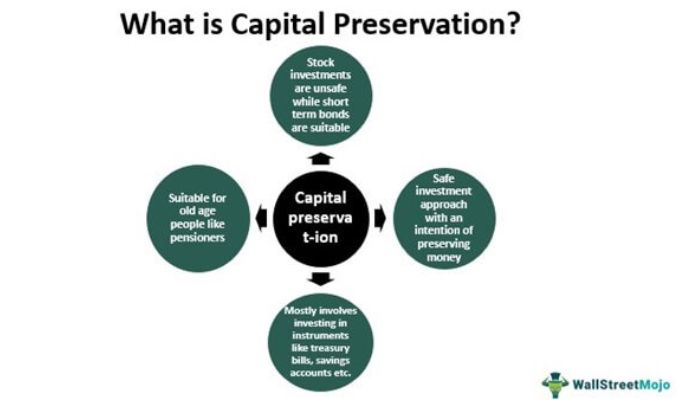 What is Capital Preservation?

Stock investments are unsafe while short term bonds are suitable

Suitable for old age people like pensioners

Capital preserva t-ion

Safe investment approach with an intention of preserving money

Mostly involves investing in instruments like treasury bills, savings accounts etc.

WallStreetMojo